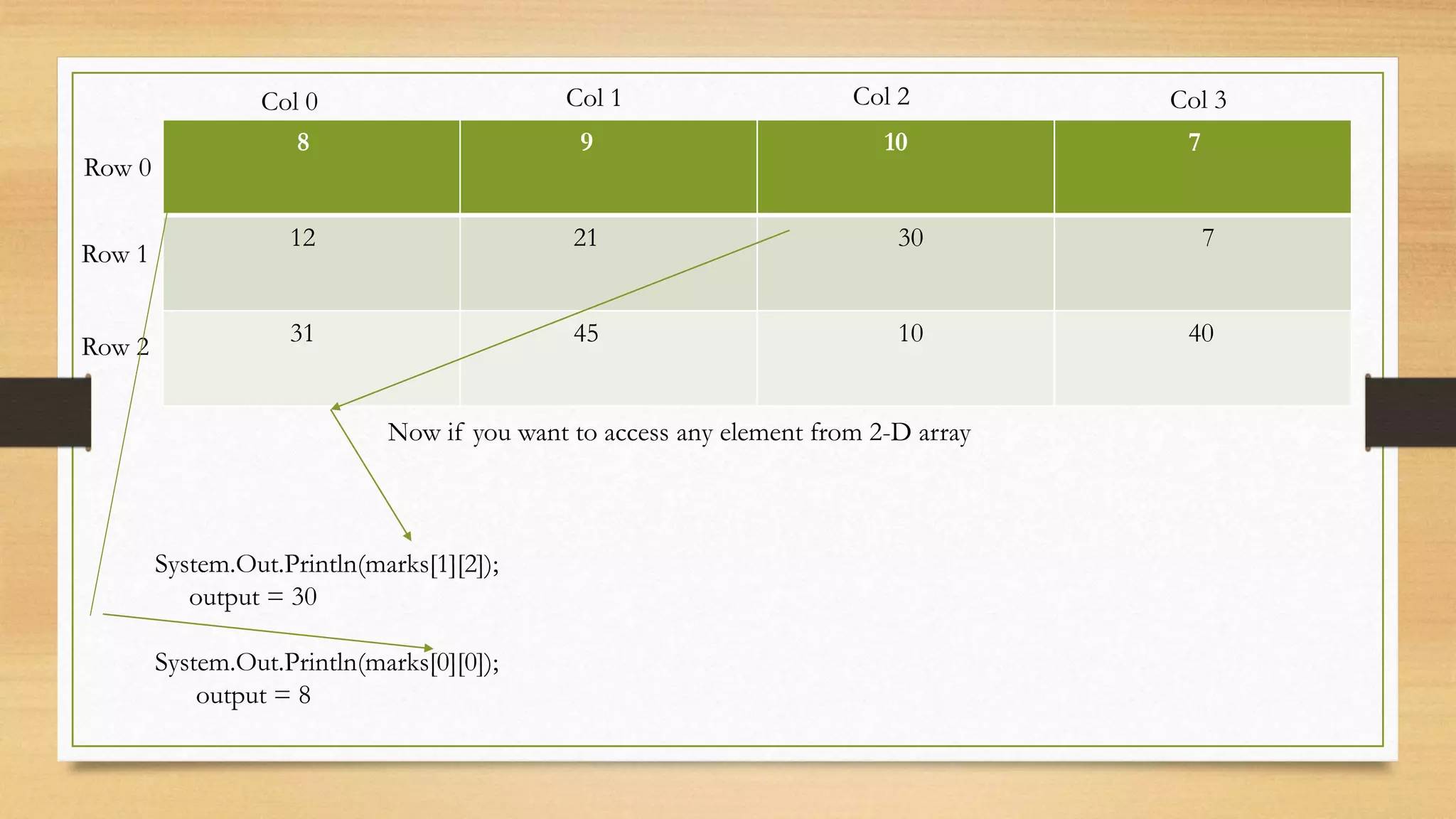 | | Col 0 | Col 1 | Col 2 | Col 3 |
|---|---|---|---|---|
| Row 0 | 8 | 9 | 10 | 7 |
| Row 1 | 12 | 21 | 30 | 7 |
| Row 2 | 31 | 45 | 10 | 40 |

Now if you want to access any element from 2-D array

System.Out.Println(marks[1][2]);
output = 30

System.Out.Println(marks[0][0]);
output = 8